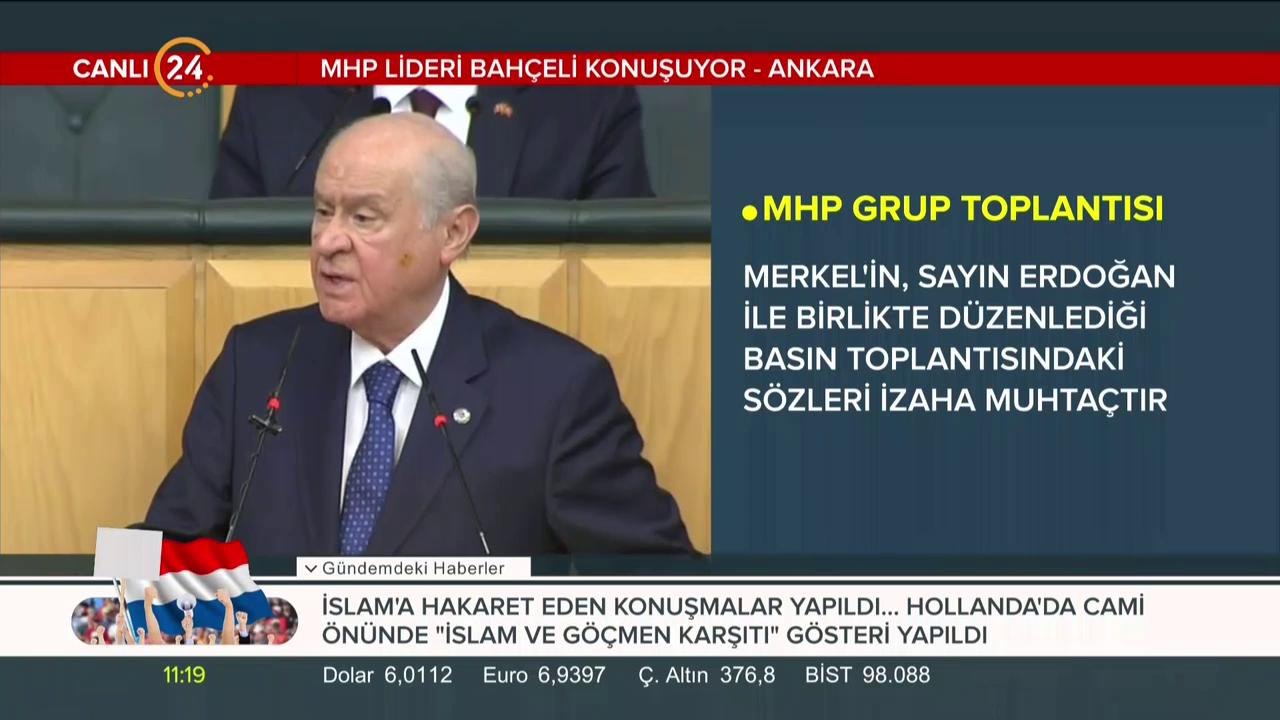 CANLI 24

MHP LİDERİ BAHÇELİ KONUŞUYOR - ANKARA

MHP GRUP TOPLANTISI

MERKEL'İN, SAYIN ERDOĞAN İLE BİRLİKTE DÜZENLEDİĞİ BASIN TOPLANTISINDAKİ SÖZLERİ İZAHA MUHTAÇTIR

Gündemdeki Haberler

İSLAM'A HAKARET EDEN KONUŞMALAR YAPILDI... HOLLANDA'DA CAMİ ÖNÜNDE "İSLAM VE GÖÇMEN KARŞITI" GÖSTERİ YAPILDI

11:19

Dolar 6,0112 Euro 6,9397 Ç. Altın 376,8 BİST 98.088